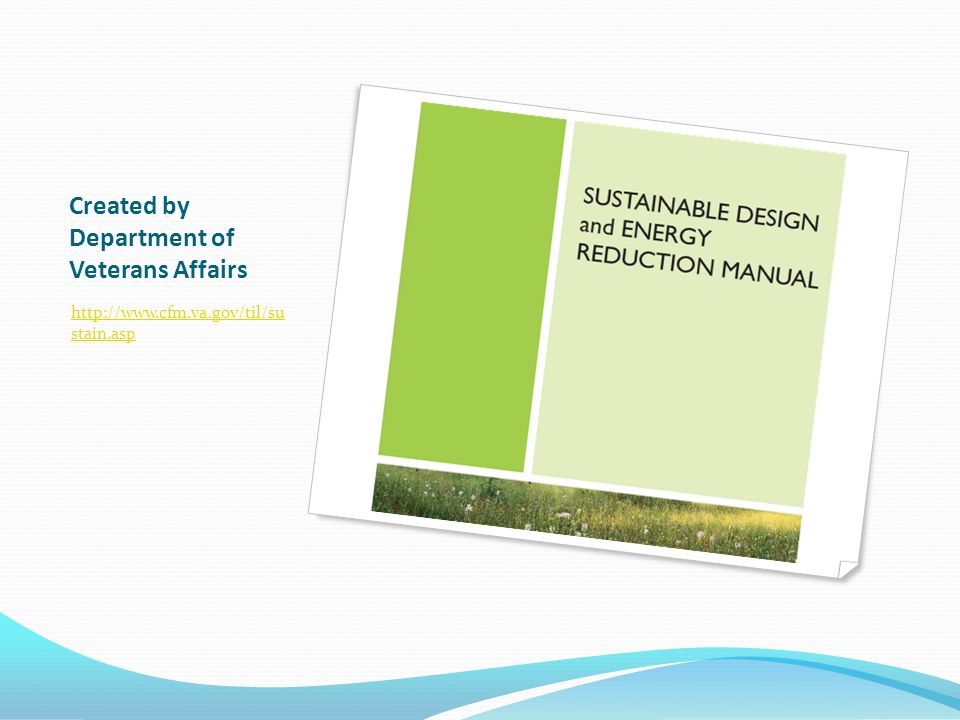 Created by Department of Veterans Affairs

http://www.cfm.va.gov/til/sustain.asp

SUSTAINABLE DESIGN and ENERGY REDUCTION MANUAL